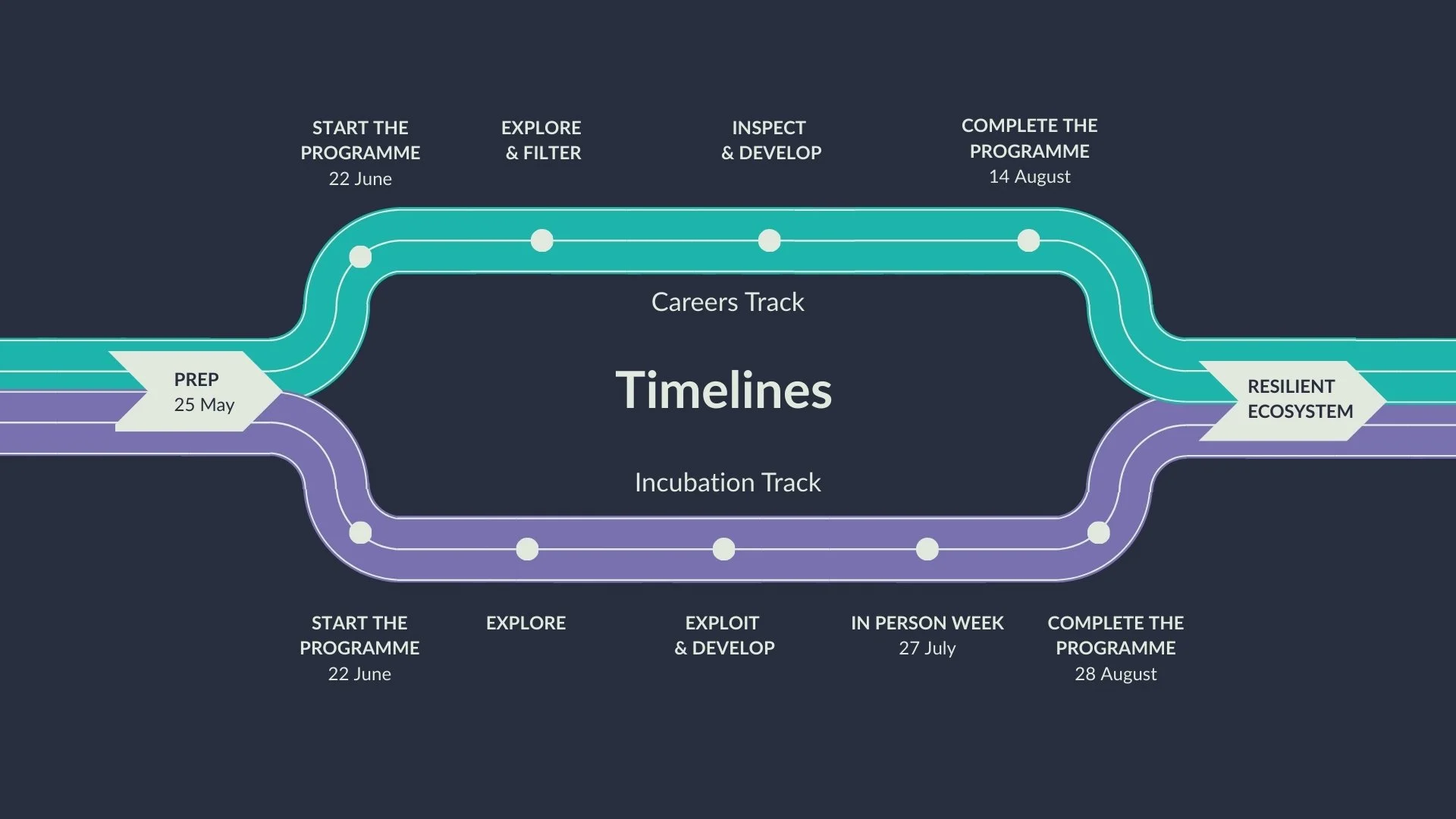 START THE PROGRAMME
22 June

EXPLORE
& FILTER

INSPECT
& DEVELOP

COMPLETE THE PROGRAMME
14 August

Careers Track

PREP
25 May

Timelines

RESILIENT ECOSYSTEM

Incubation Track

START THE PROGRAMME
22 June

EXPLORE

EXPLOIT
& DEVELOP

IN PERSON WEEK
27 July

COMPLETE THE PROGRAMME
28 August